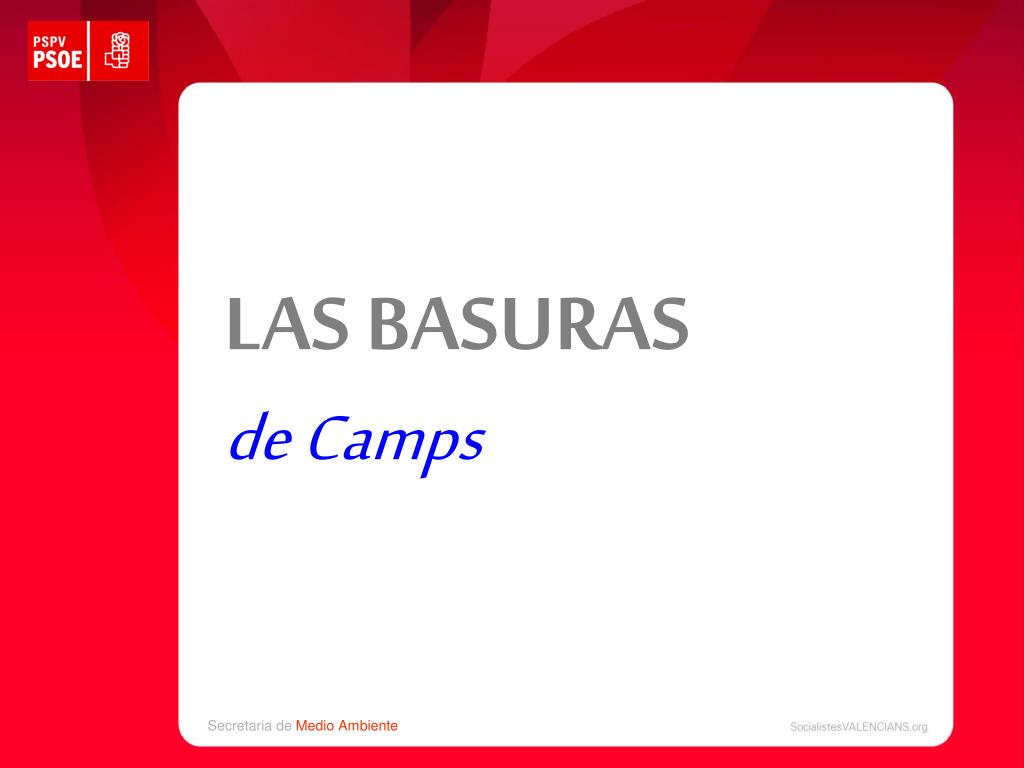 PSPV
PSOE

LAS BASURAS

de Camps

Secretaria de Medio Ambiente

SocialistesVALENCIANS.org